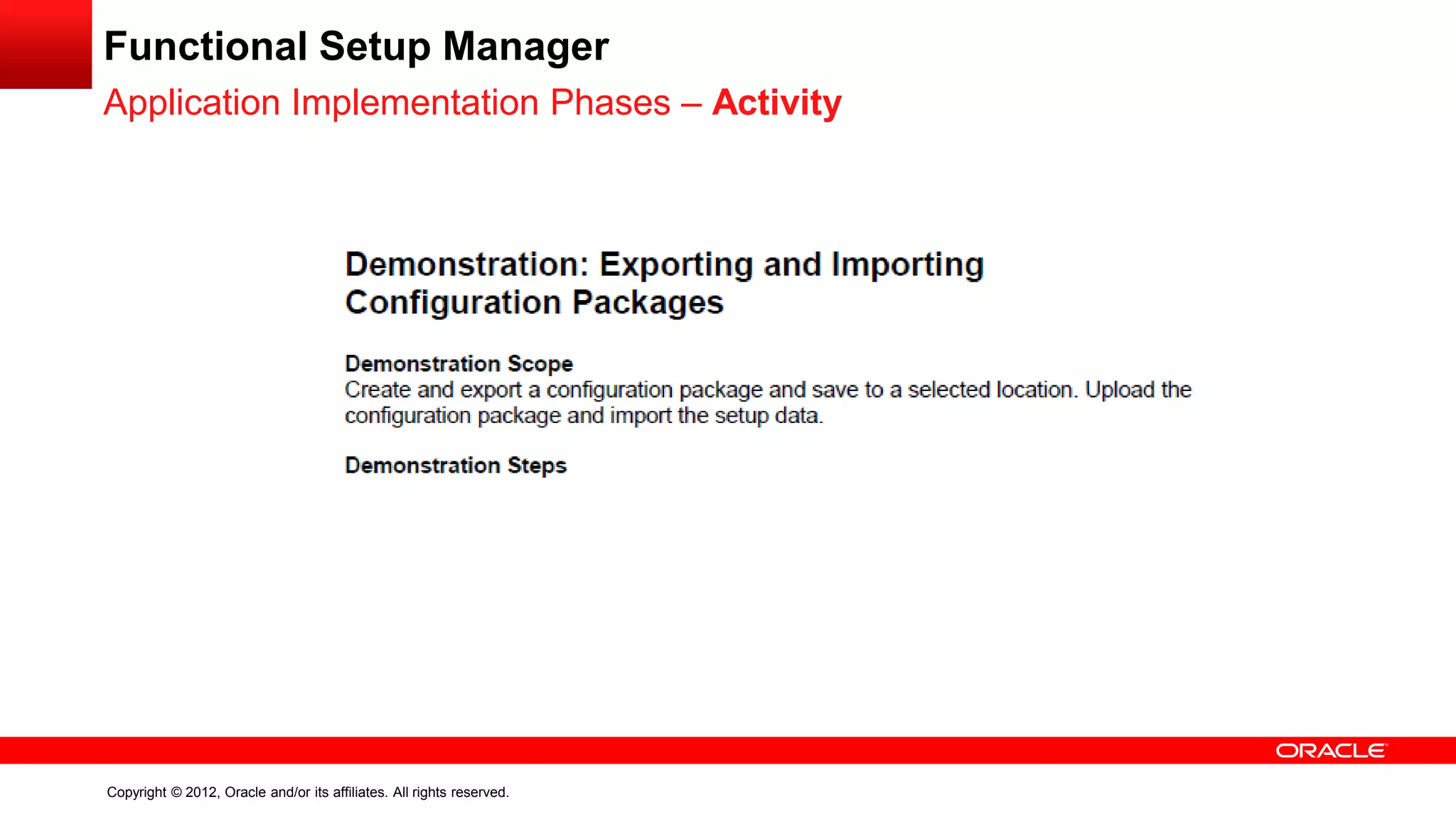 Functional Setup Manager
Application Implementation Phases – Activity

Demonstration: Exporting and Importing Configuration Packages

Demonstration Scope
Create and export a configuration package and save to a selected location. Upload the configuration package and import the setup data.

Demonstration Steps

ORACLE

Copyright © 2012, Oracle and/or its affiliates. All rights reserved.